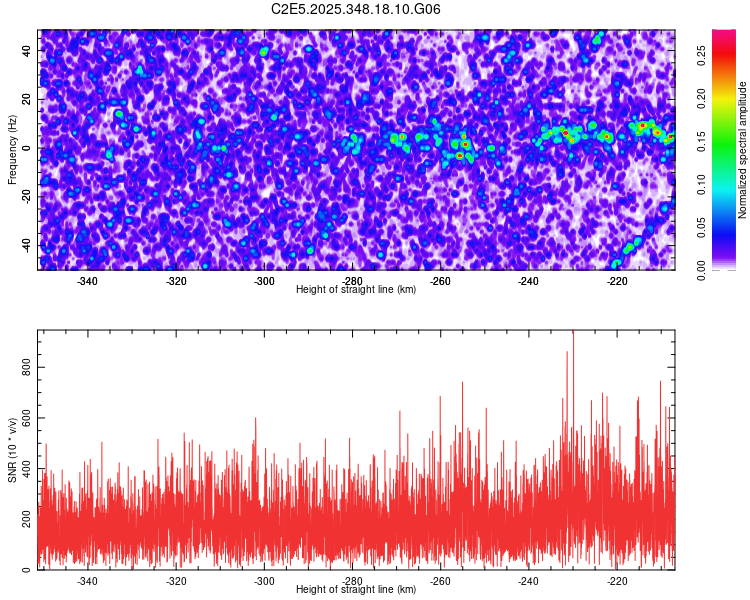 C2E5.2025.348.18.10.G06

Frequency (Hz)
40
20
0
-20
-40

-340 -320 -300 -280 -260 -240 -220
Height of straight line (km)

Normalized spectral amplitude
0.00 0.05 0.10 0.15 0.20 0.25

SNR (10 * v/v)
800
600
400
200
0

-340 -320 -300 -280 -260 -240 -220
Height of straight line (km)